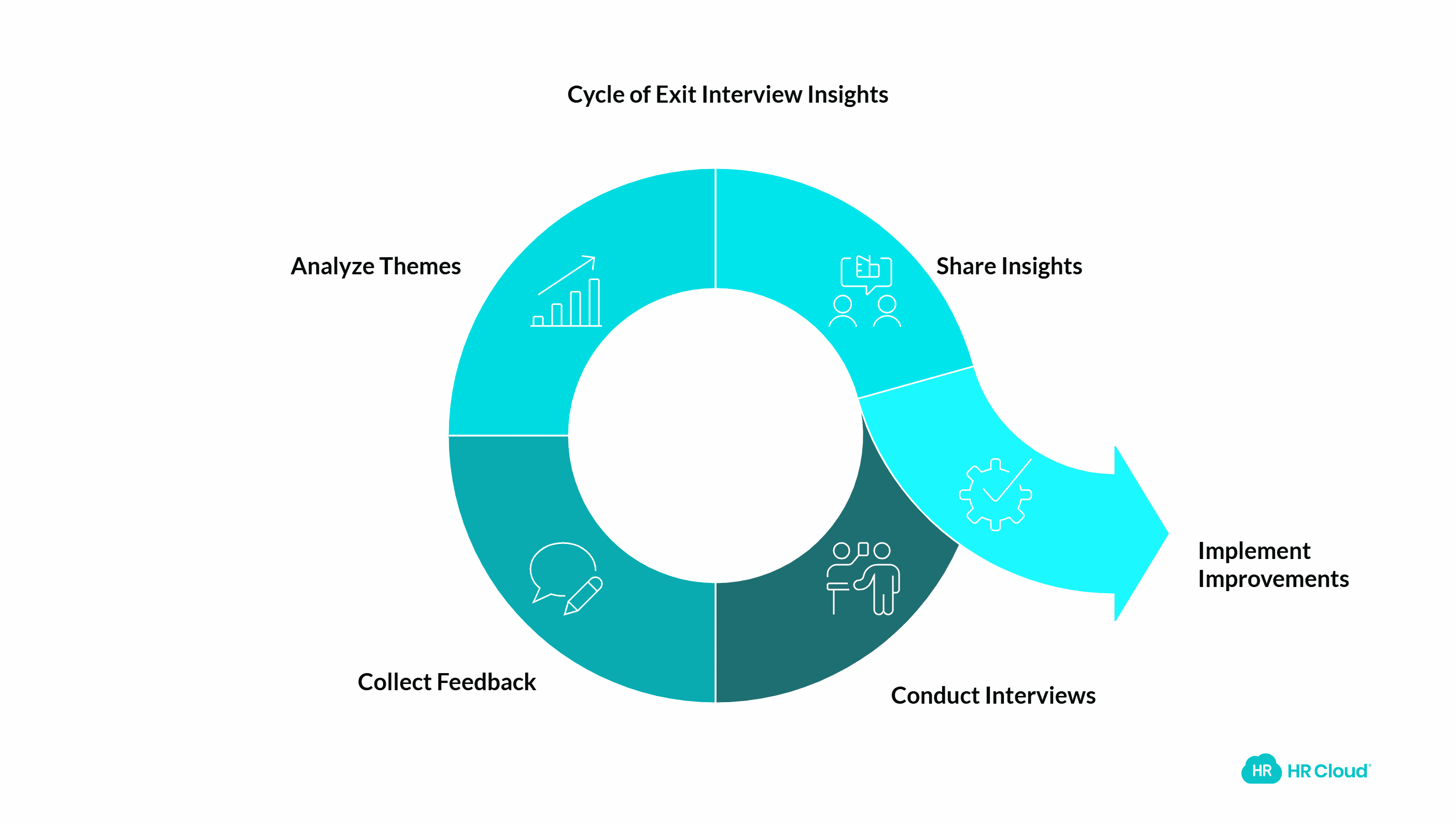 Cycle of Exit Interview Insights

Analyze Themes

Share Insights

Implement Improvements

Collect Feedback

Conduct Interviews

HR HR Cloud